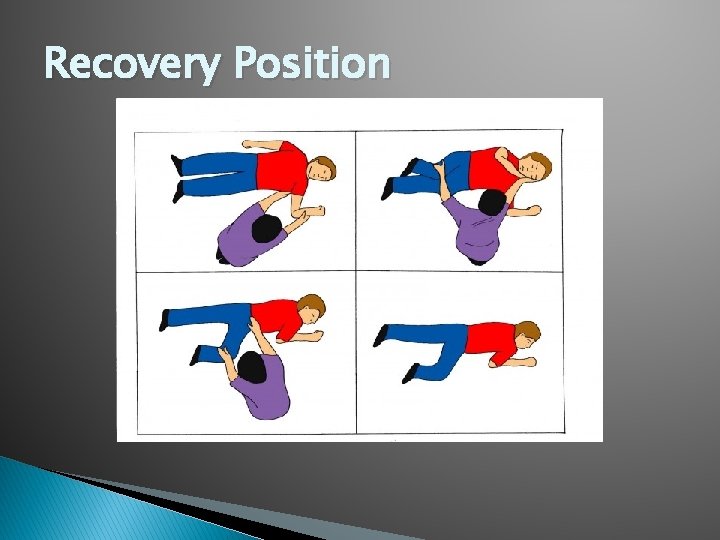 Recovery Position